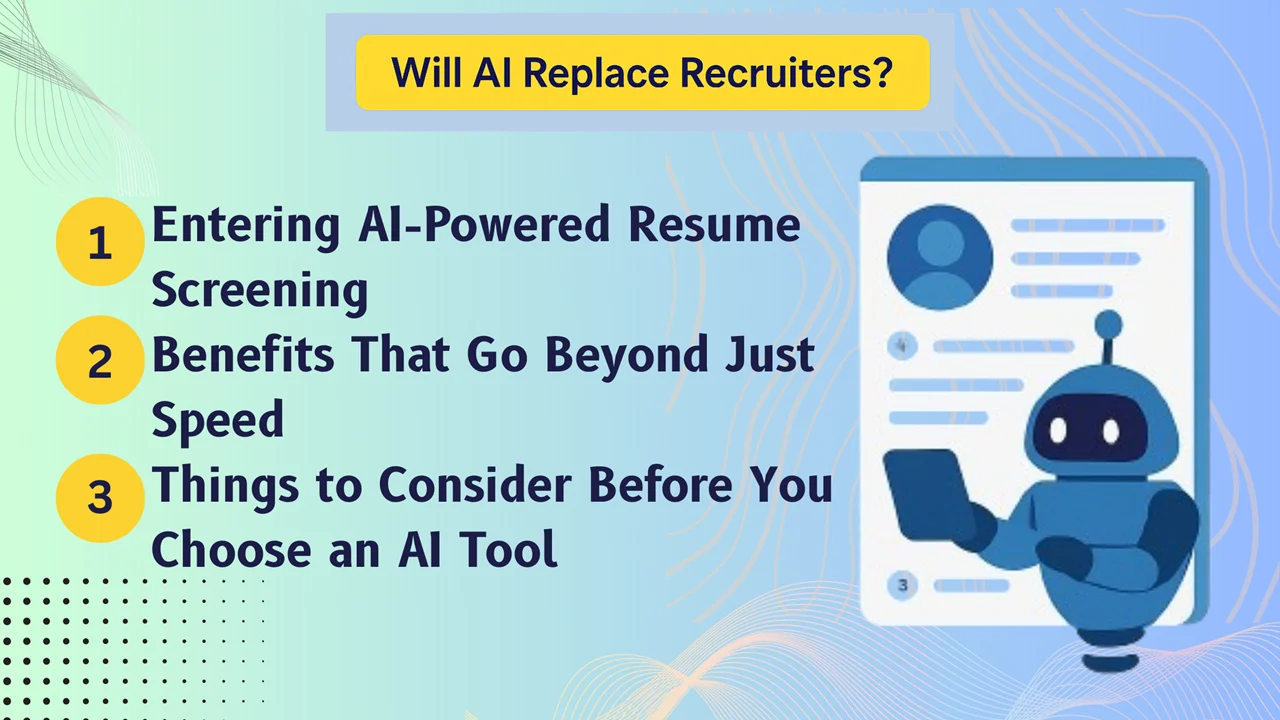 Will AI Replace Recruiters?

1 Entering AI-Powered Resume Screening

2 Benefits That Go Beyond Just Speed

3 Things to Consider Before You Choose an AI Tool

4

3